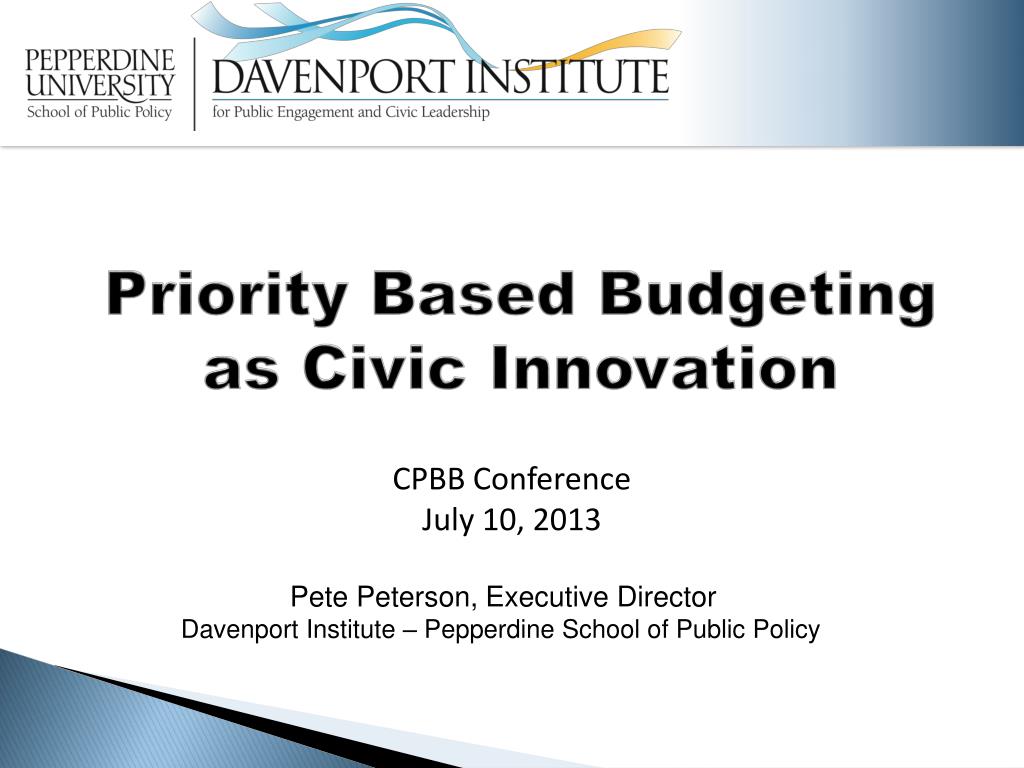 PEPPERDINE UNIVERSITY
School of Public Policy

DAVENPORT INSTITUTE
for Public Engagement and Civic Leadership

Priority Based Budgeting as Civic Innovation

CPBB Conference
July 10, 2013

Pete Peterson, Executive Director
Davenport Institute – Pepperdine School of Public Policy